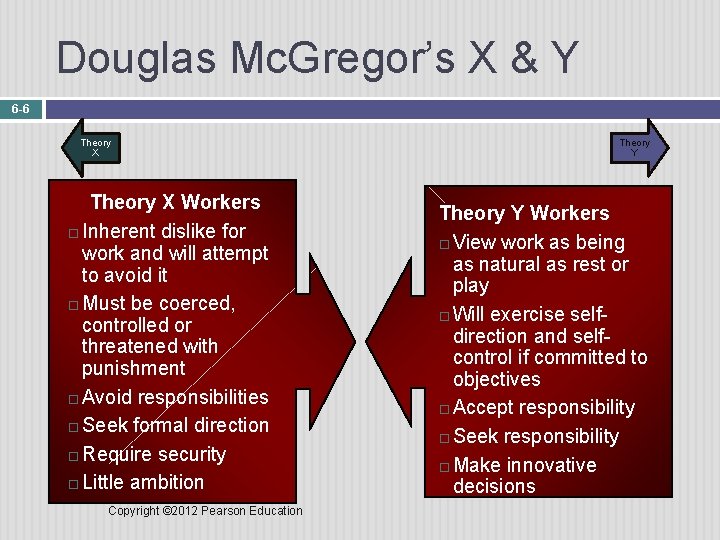 Douglas McGregor's X & Y

6-6

Theory X

Theory Y

Theory X Workers
□ Inherent dislike for work and will attempt to avoid it
□ Must be coerced, controlled or threatened with punishment
□ Avoid responsibilities
□ Seek formal direction
□ Require security
□ Little ambition

Theory Y Workers
□ View work as being as natural as rest or play
□ Will exercise self-direction and self-control if committed to objectives
□ Accept responsibility
□ Seek responsibility
□ Make innovative decisions

Copyright ©2012 Pearson Education